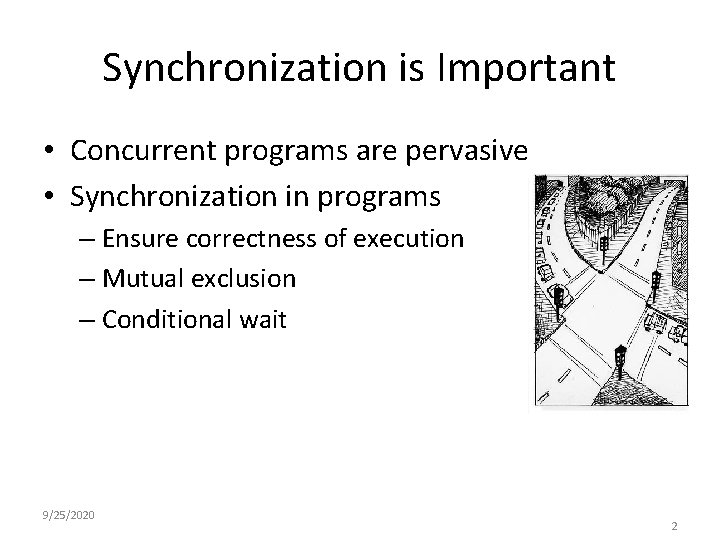 Synchronization is Important

• Concurrent programs are pervasive
• Synchronization in programs
– Ensure correctness of execution
– Mutual exclusion
– Conditional wait

9/25/2020

2